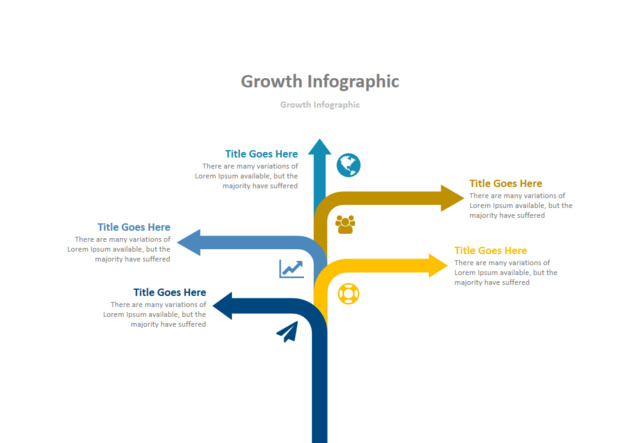 Growth Infographic

Growth Infographic

Title Goes Here
There are many variations of Lorem Ipsum available, but the majority have suffered

Title Goes Here
There are many variations of Lorem Ipsum available, but the majority have suffered

Title Goes Here
There are many variations of Lorem Ipsum available, but the majority have suffered

Title Goes Here
There are many variations of Lorem Ipsum available, but the majority have suffered

Title Goes Here
There are many variations of Lorem Ipsum available, but the majority have suffered